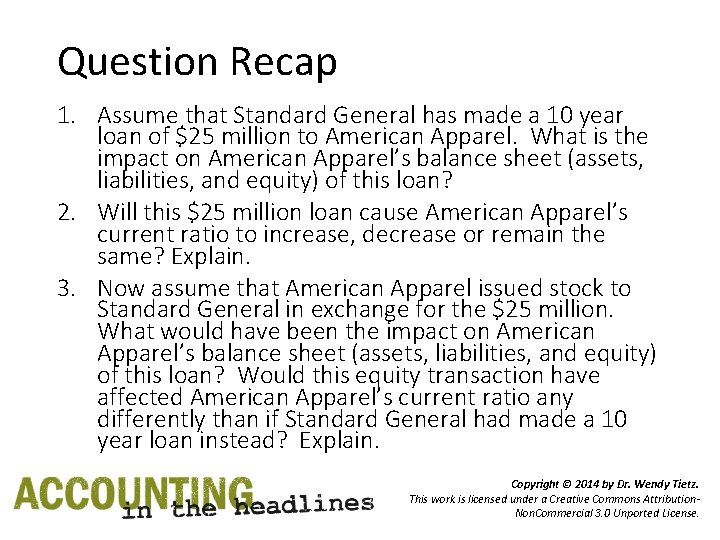 Question Recap

1. Assume that Standard General has made a 10 year loan of \$25 million to American Apparel. What is the impact on American Apparel's balance sheet (assets, liabilities, and equity) of this loan?

2. Will this \$25 million loan cause American Apparel's current ratio to increase, decrease or remain the same? Explain.

3. Now assume that American Apparel issued stock to Standard General in exchange for the \$25 million. What would have been the impact on American Apparel's balance sheet (assets, liabilities, and equity) of this loan? Would this equity transaction have affected American Apparel's current ratio any differently than if Standard General had made a 10 year loan instead? Explain.

ACCOUNTING in the headlines

Copyright © 2014 by Dr. Wendy Tietz.
This work is licensed under a Creative Commons Attribution-NonCommercial 3.0 Unported License.